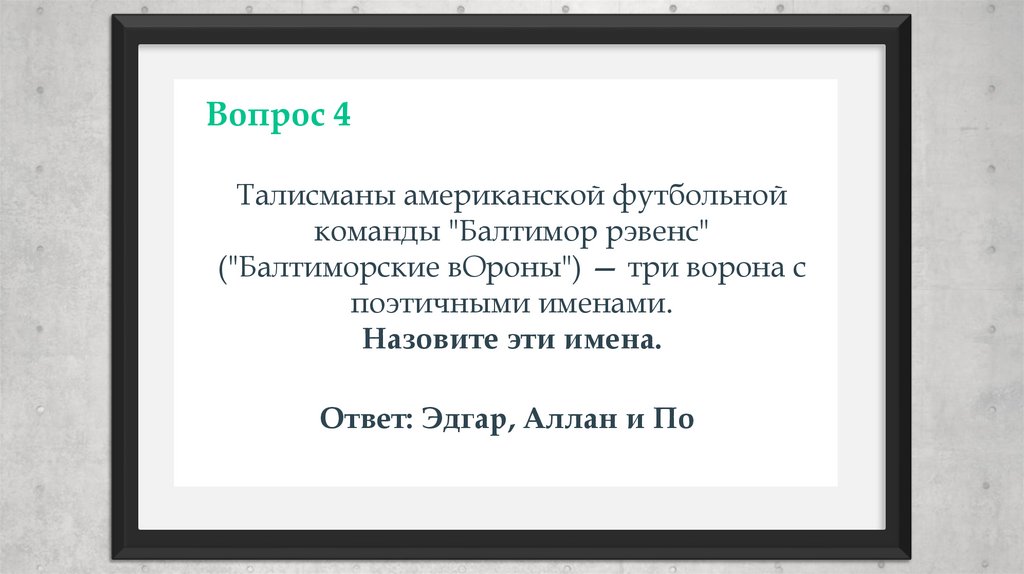 Вопрос 4

Талисманы американской футбольной команды "Балтимор рэвенс" ("Балтиморские вОроны") — три ворона с поэтичными именами.
Назовите эти имена.

Ответ: Эдгар, Аллан и По